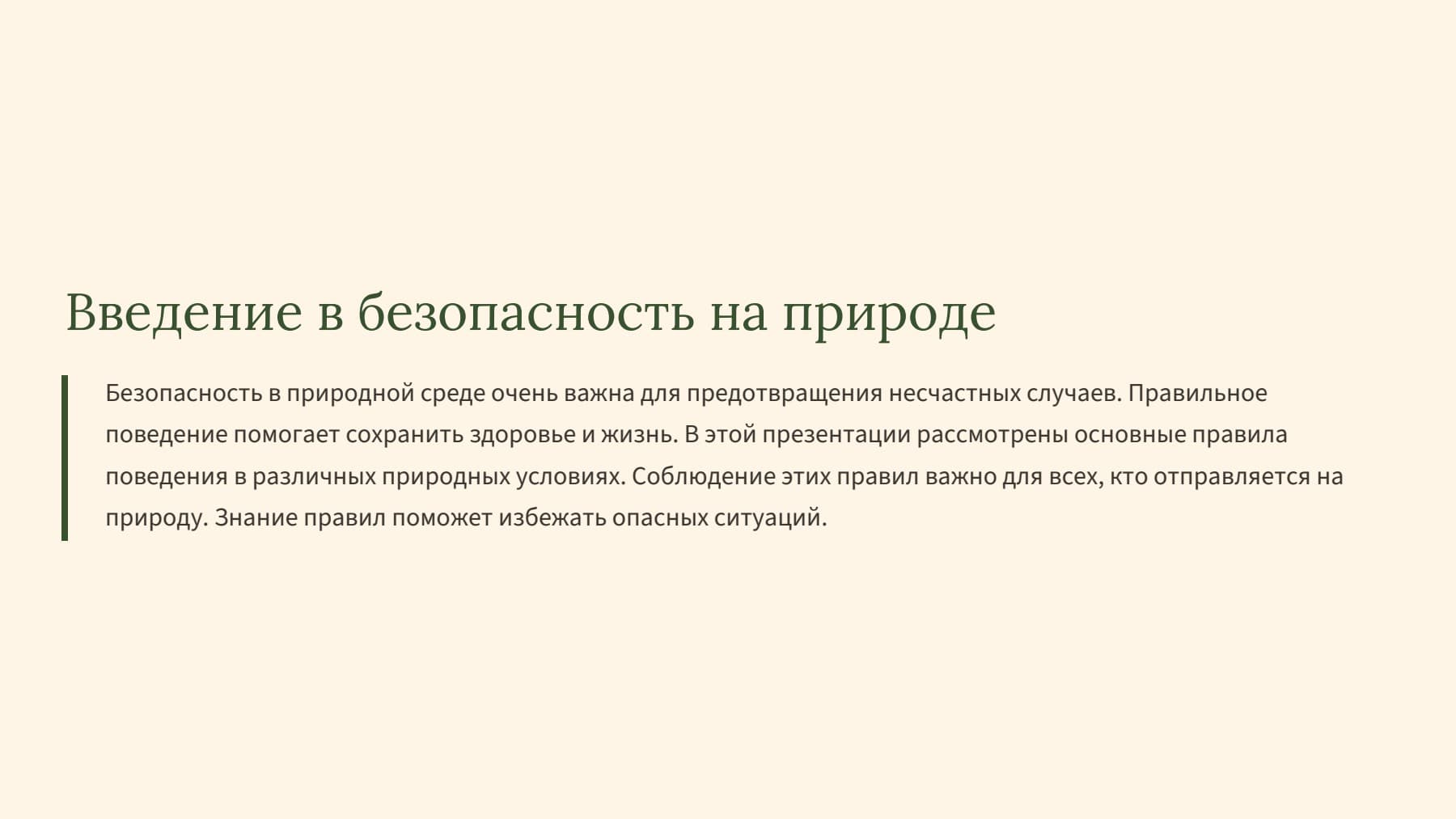 Введение в безопасность на природе

Безопасность в природной среде очень важна для предотвращения несчастных случаев. Правильное поведение помогает сохранить здоровье и жизнь. В этой презентации рассмотрены основные правила поведения в различных природных условиях. Соблюдение этих правил важно для всех, кто отправляется на природу. Знание правил поможет избежать опасных ситуаций.